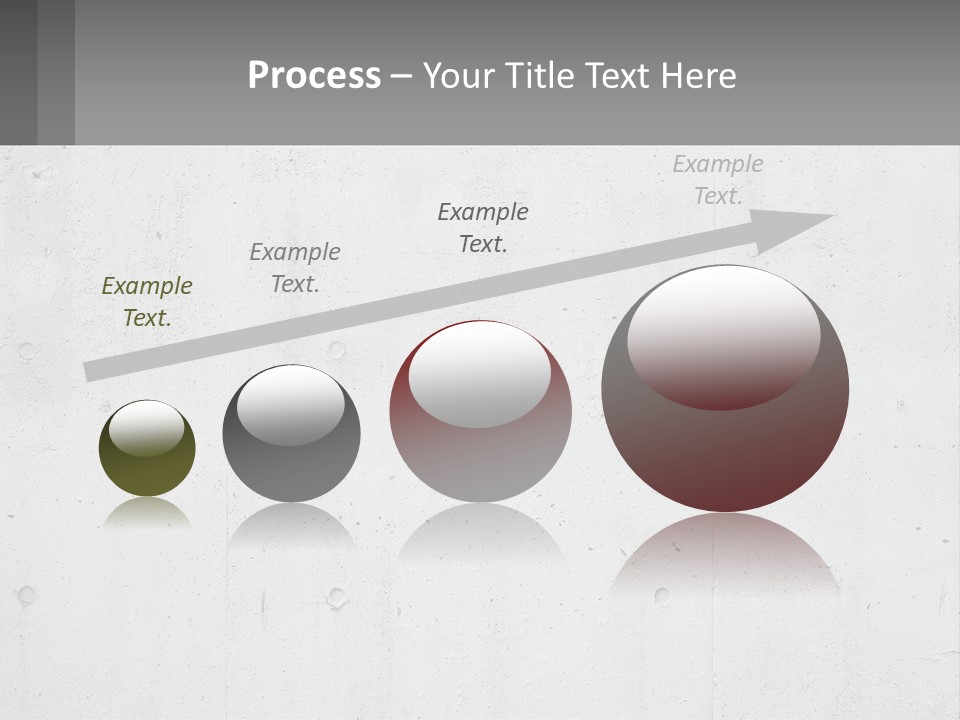 Process – Your Title Text Here

Example Text.

Example Text.

Example Text.

Example Text.